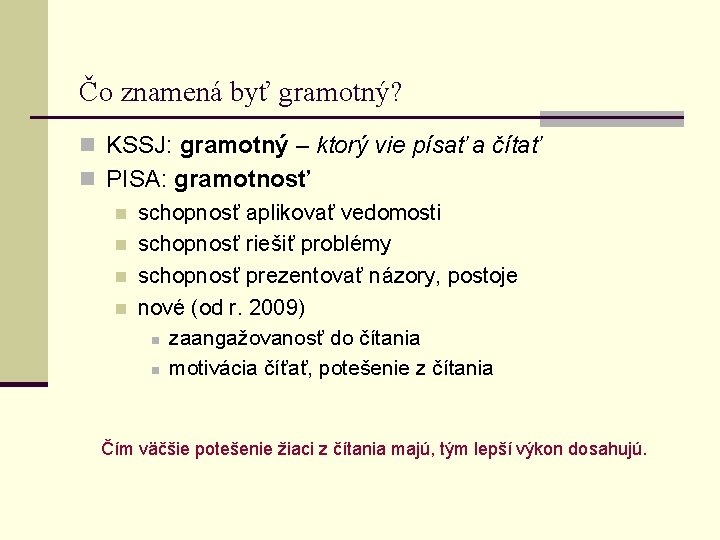 Čo znamená byť gramotný?

KSSJ: gramotný – ktorý vie písať a čítať

PISA: gramotnosť

schopnosť aplikovať vedomosti

schopnosť riešiť problémy

schopnosť prezentovať názory, postoje

nové (od r. 2009)

zaangažovanosť do čítania

motivácia číťať, potešenie z čítania

Čím väčšie potešenie žiaci z čítania majú, tým lepší výkon dosahujú.